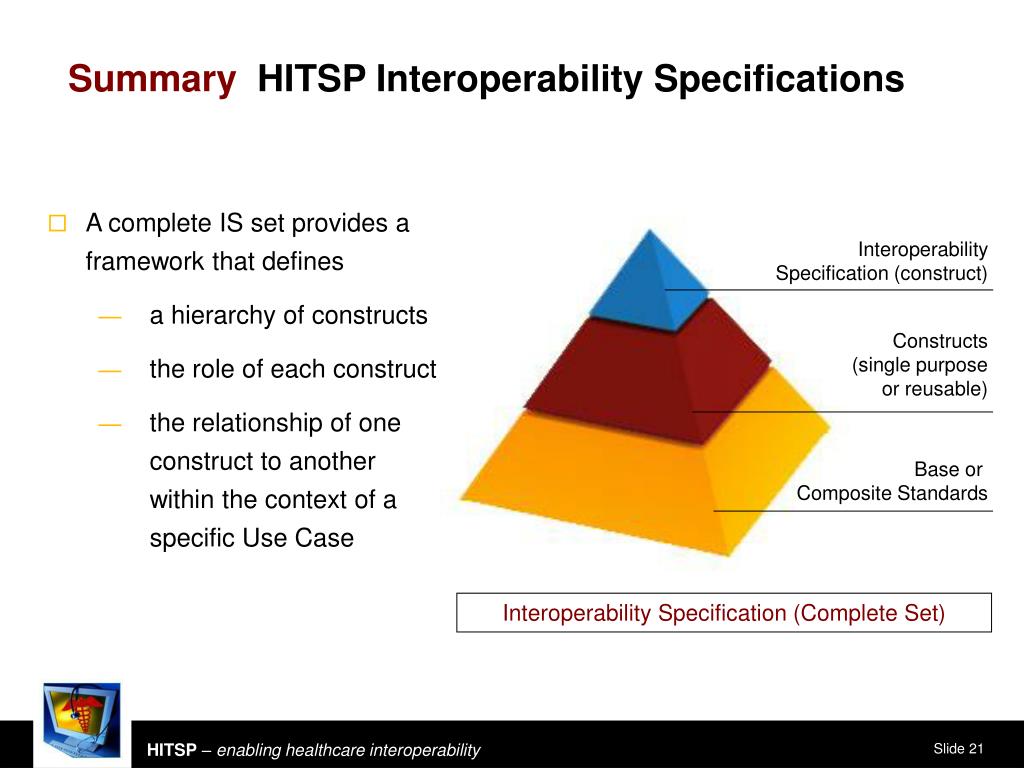 Summary HITSP Interoperability Specifications

□ A complete IS set provides a framework that defines

— a hierarchy of constructs

— the role of each construct

— the relationship of one construct to another within the context of a specific Use Case

Interoperability Specification (construct)

Constructs (single purpose or reusable)

Base or Composite Standards

Interoperability Specification (Complete Set)

HITSP – enabling healthcare interoperability

Slide 21